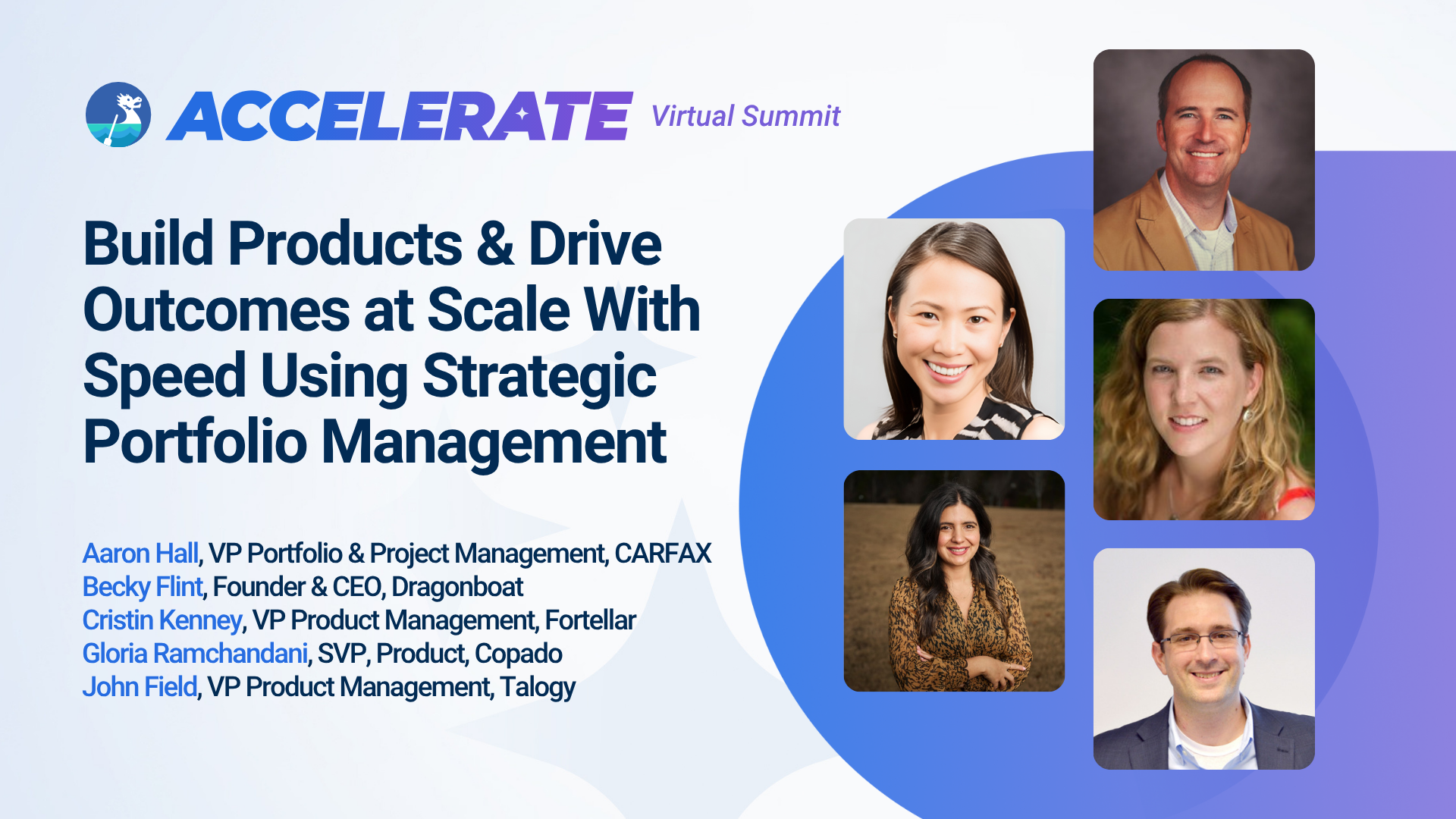 ACCELERATE Virtual Summit

Build Products & Drive Outcomes at Scale With Speed Using Strategic Portfolio Management

Aaron Hall, VP Portfolio & Project Management, CARFAX
Becky Flint, Founder & CEO, Dragonboat
Cristin Kenney, VP Product Management, Fortellar
Gloria Ramchandani, SVP, Product, Copado
John Field, VP Product Management, Talogy